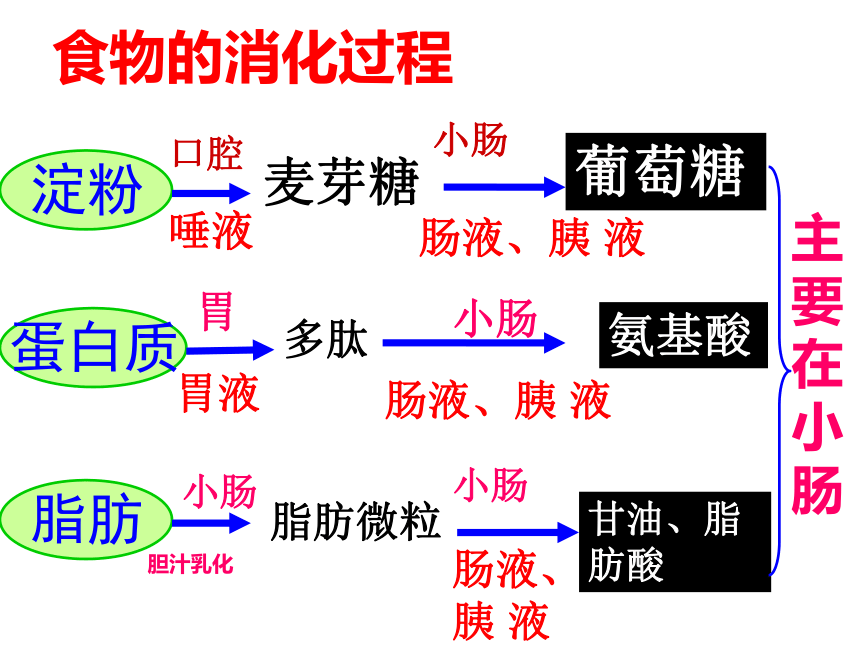 食物的消化过程

淀粉 口腔 唾液 麦芽糖 小肠 肠液、胰 液 葡萄糖

蛋白质 胃 胃液 多肽 小肠 肠液、胰 液 氨基酸

脂肪 小肠 胆汁乳化 脂肪微粒 小肠 肠液、胰 液 甘油、脂肪酸

主要在小肠